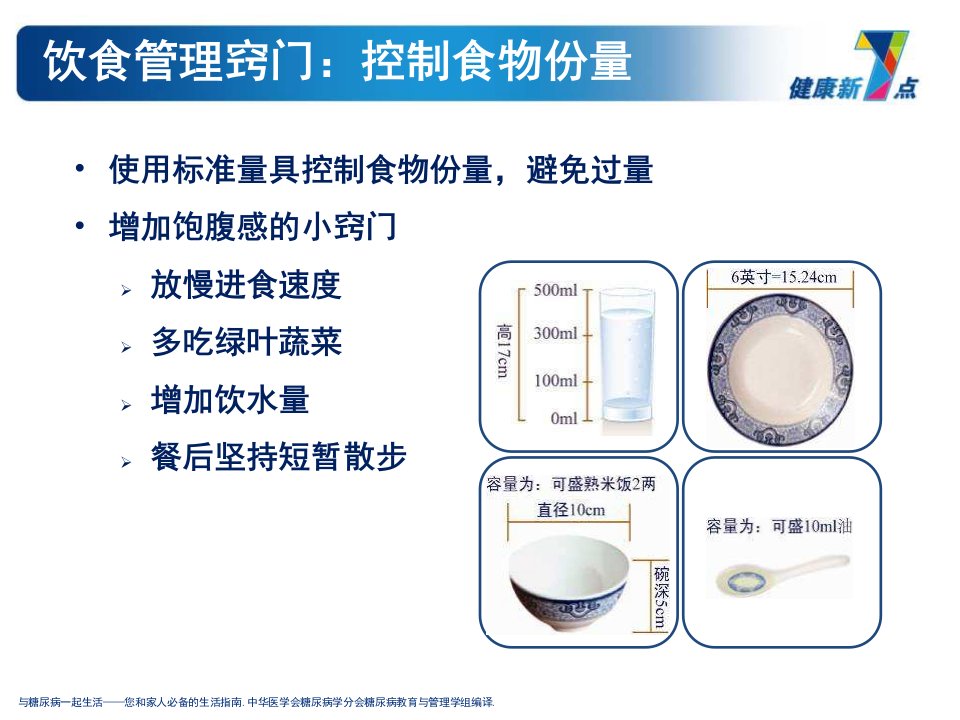 饮食管理窍门：控制食物份量

健康新7点

• 使用标准量具控制食物份量，避免过量
• 增加饱腹感的小窍门
  ➢ 放慢进食速度
  ➢ 多吃绿叶蔬菜
  ➢ 增加饮水量
  ➢ 餐后坚持短暂散步

高17cm
500ml
300ml
100ml
0ml

6英寸=15.24cm

容量为：可盛熟米饭2两
直径10cm
碗深5cm

容量为：可盛10ml油

与糖尿病一起生活——您和家人必备的生活指南. 中华医学会糖尿病学分会糖尿病教育与管理学组编译.